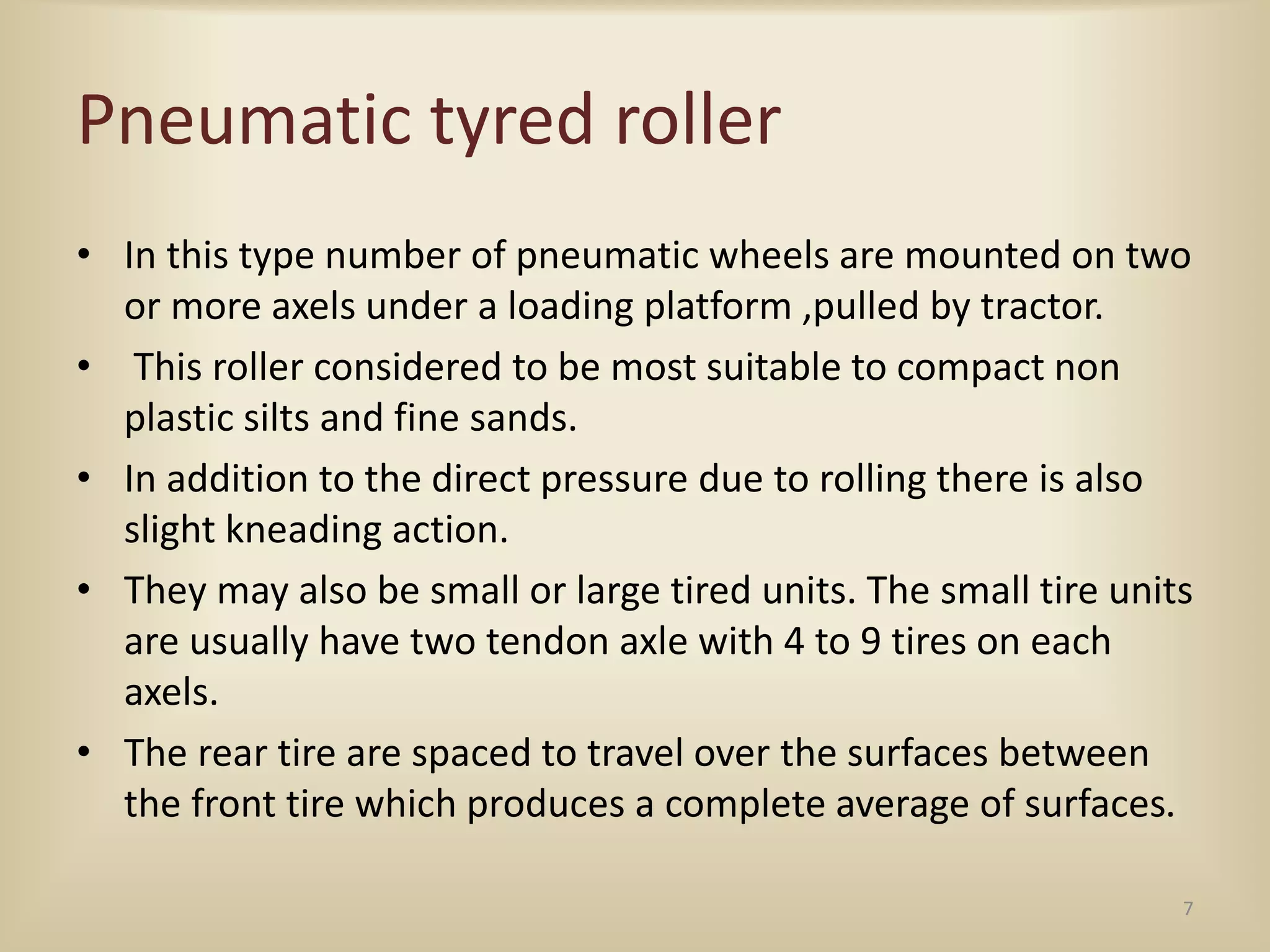 Pneumatic tyred roller

• In this type number of pneumatic wheels are mounted on two or more axels under a loading platform ,pulled by tractor.
• This roller considered to be most suitable to compact non plastic silts and fine sands.
• In addition to the direct pressure due to rolling there is also slight kneading action.
• They may also be small or large tired units. The small tire units are usually have two tendon axle with 4 to 9 tires on each axels.
• The rear tire are spaced to travel over the surfaces between the front tire which produces a complete average of surfaces.

7